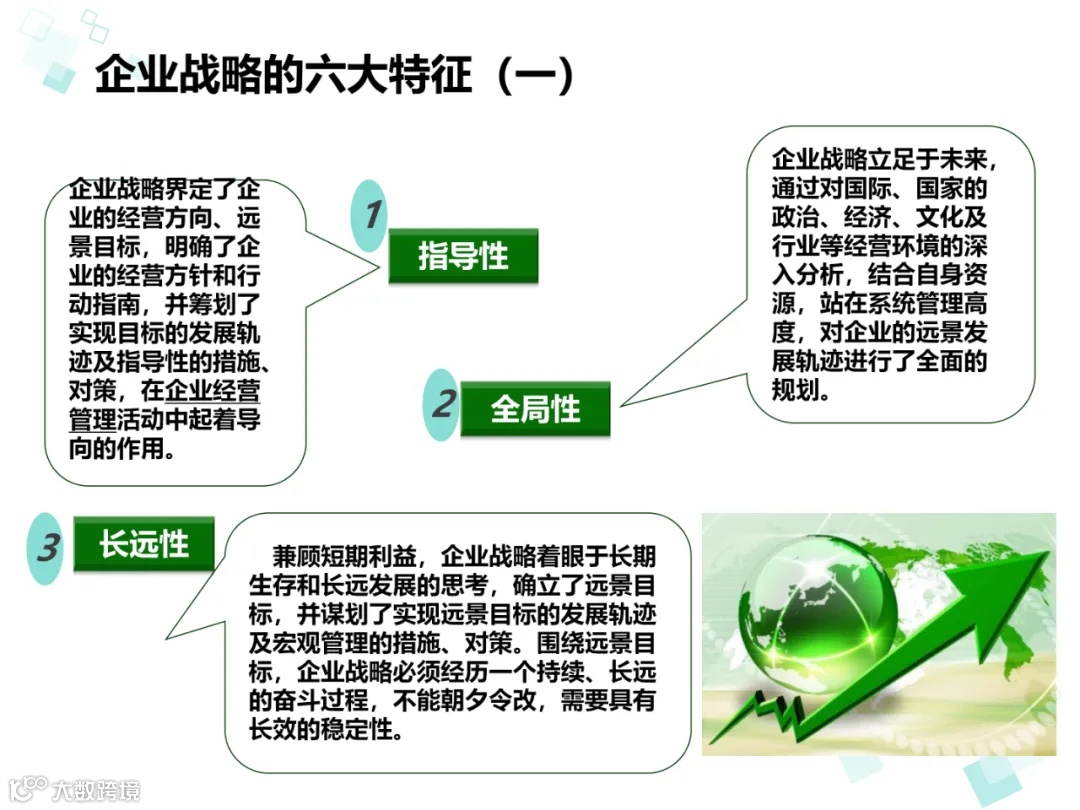 企业战略的六大特征（一）

企业战略界定了企业的经营方向、远景目标，明确了企业的经营方针和行动指南，并筹划了实现目标的发展轨迹及指导性的措施、对策，在企业经营管理活动中起着导向的作用。

1

指导性

企业战略立足于未来，通过对国际、国家的政治、经济、文化及行业等经营环境的深入分析，结合自身资源，站在系统管理高度，对企业的远景发展轨迹进行了全面的规划。

2

全局性

3

长远性

兼顾短期利益，企业战略着眼于长期生存和长远发展的思考，确立了远景目标，并谋划了实现远景目标的发展轨迹及宏观管理的措施、对策。围绕远景目标，企业战略必须经历一个持续、长远的奋斗过程，不能朝夕令改，需要具有长效的稳定性。

大数跨境